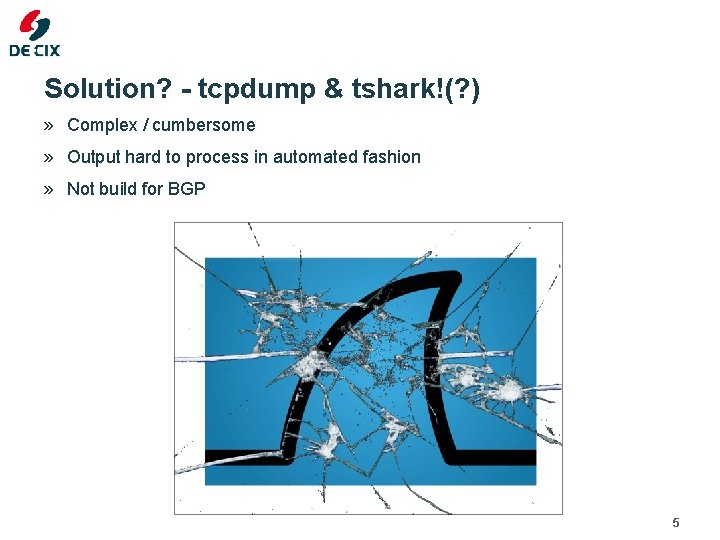 DE CIX

Solution? - tcpdump & tshark!(?)

» Complex / cumbersome

» Output hard to process in automated fashion

» Not build for BGP

5